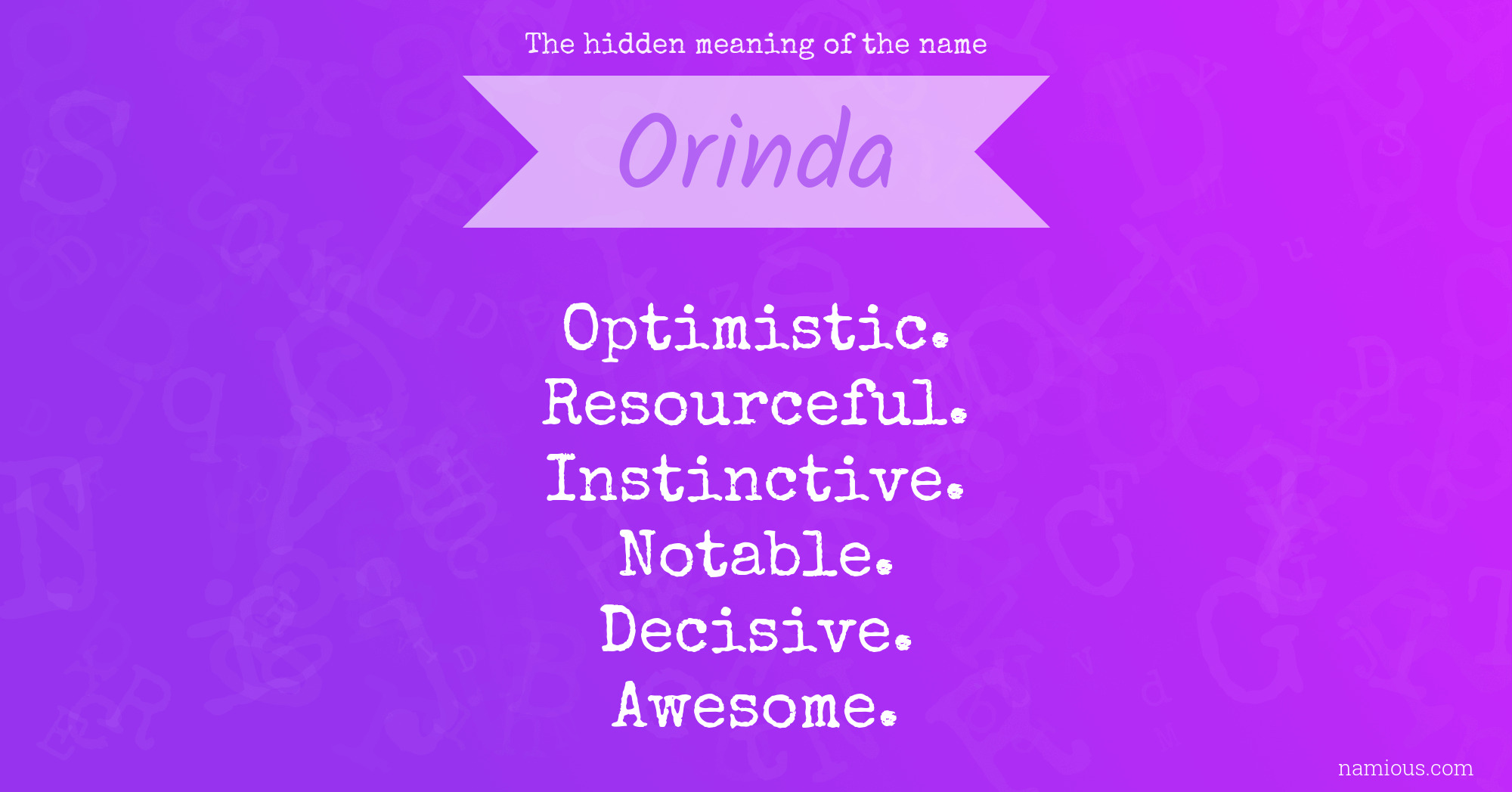 The hidden meaning of the name

Orinda

Optimistic.
Resourceful.
Instinctive.
Notable.
Decisive.
Awesome.

namious.com